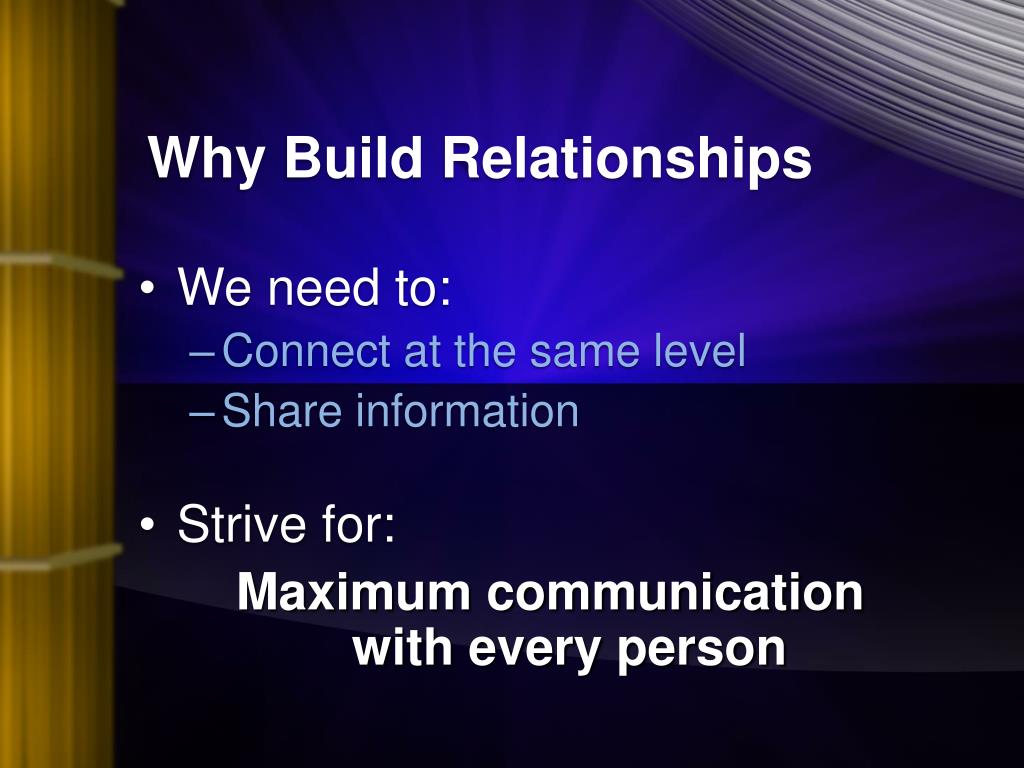 Why Build Relationships

• We need to:
– Connect at the same level
– Share information

• Strive for:
Maximum communication with every person